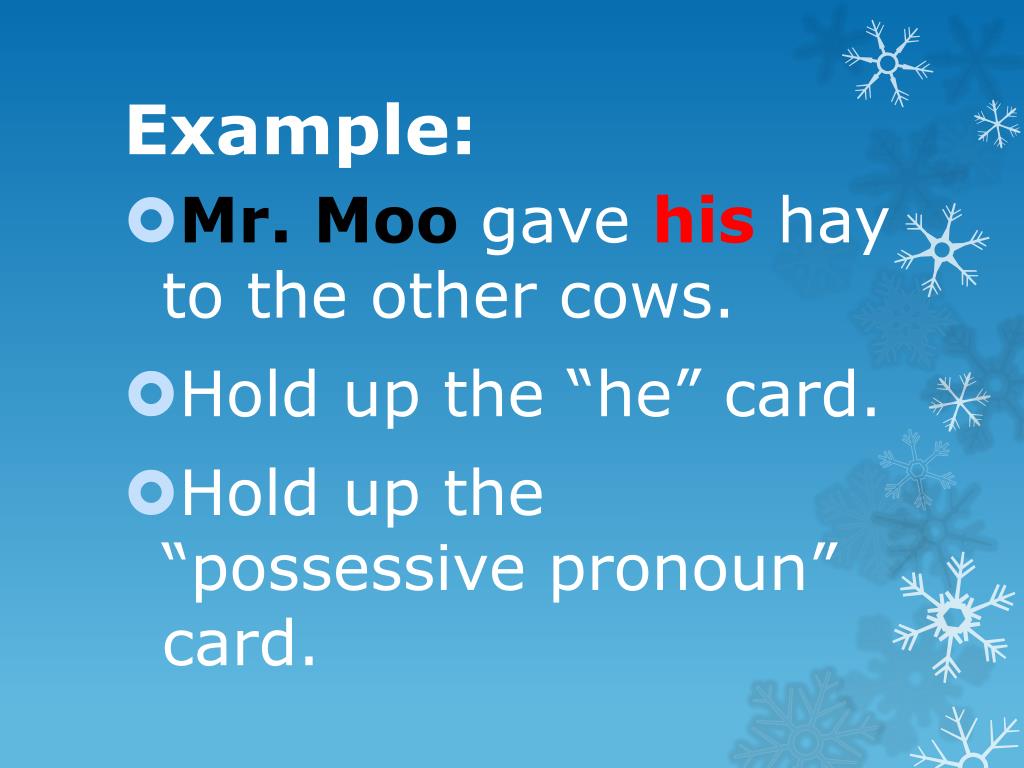 Example:

Mr. Moo gave his hay to the other cows.

Hold up the “he” card.

Hold up the “possessive pronoun” card.